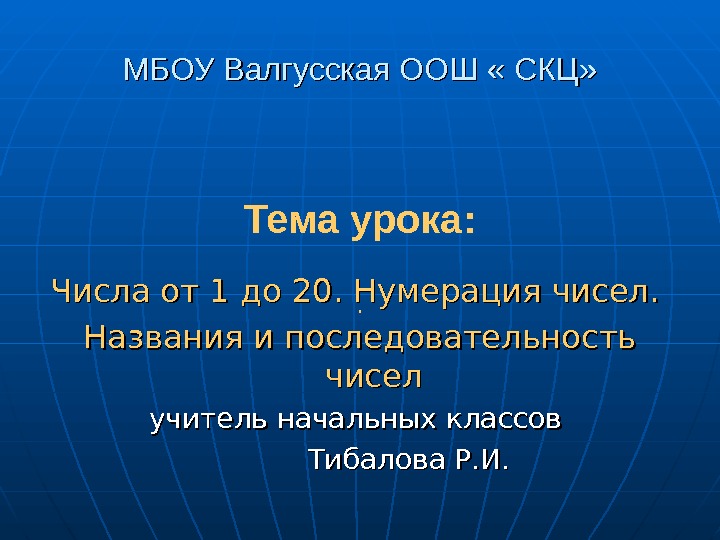 МБОУ Валгусская ООШ « СКЦ»

Тема урока:

Числа от 1 до 20. Нумерация чисел. Названия и последовательность чисел

учитель начальных классов

Тибалова Р.И.